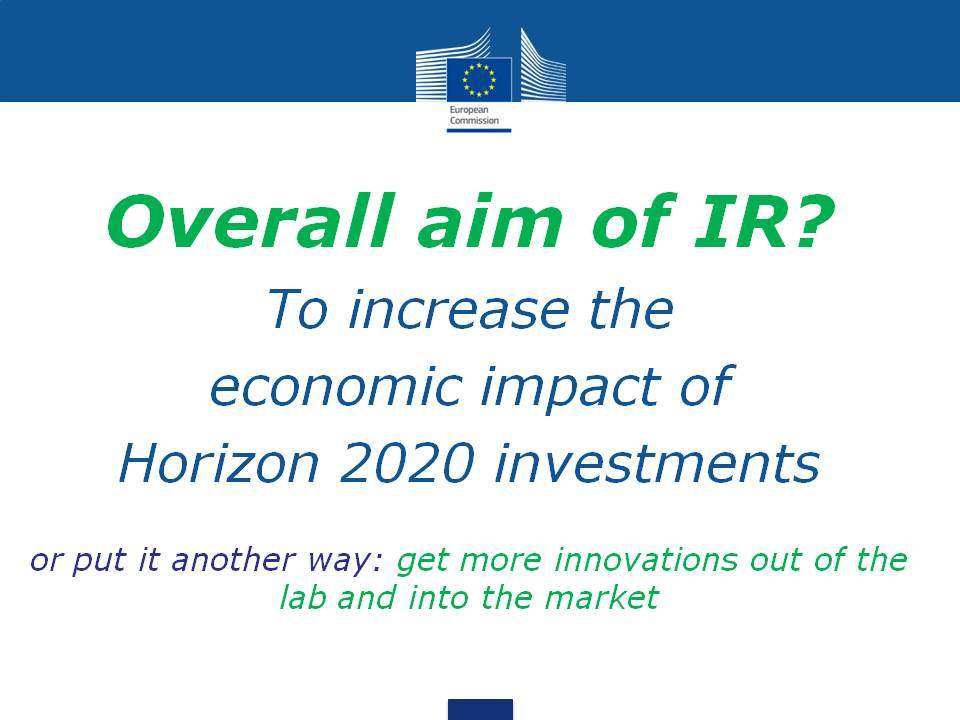 European Commission

Overall aim of IR?

To increase the economic impact of Horizon 2020 investments

or put it another way: get more innovations out of the lab and into the market